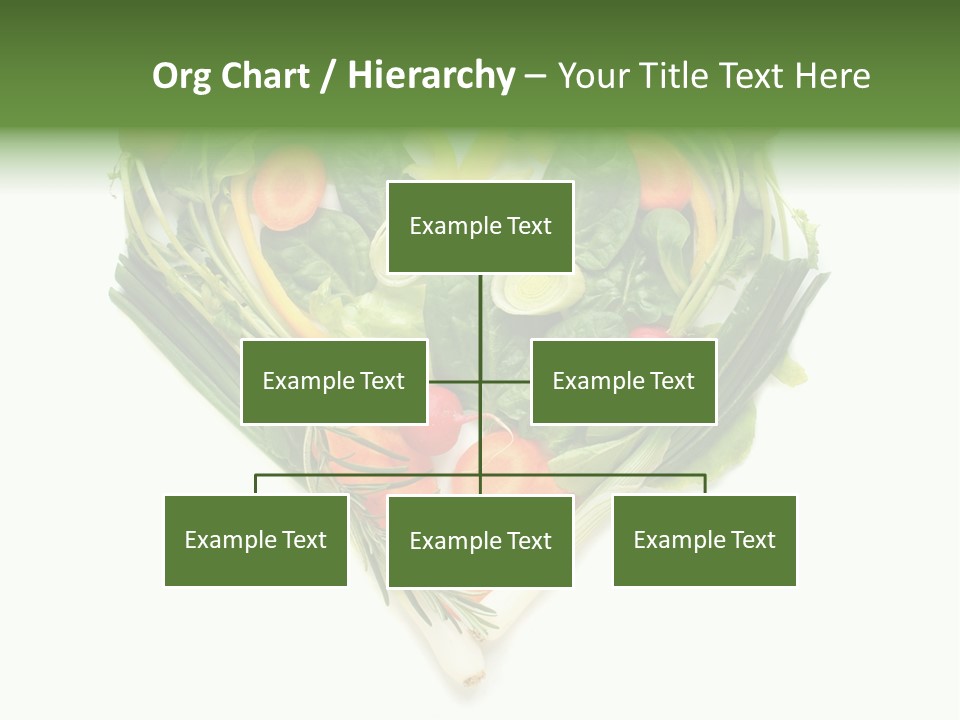 Org Chart / Hierarchy – Your Title Text Here

Example Text

Example Text

Example Text

Example Text

Example Text

Example Text